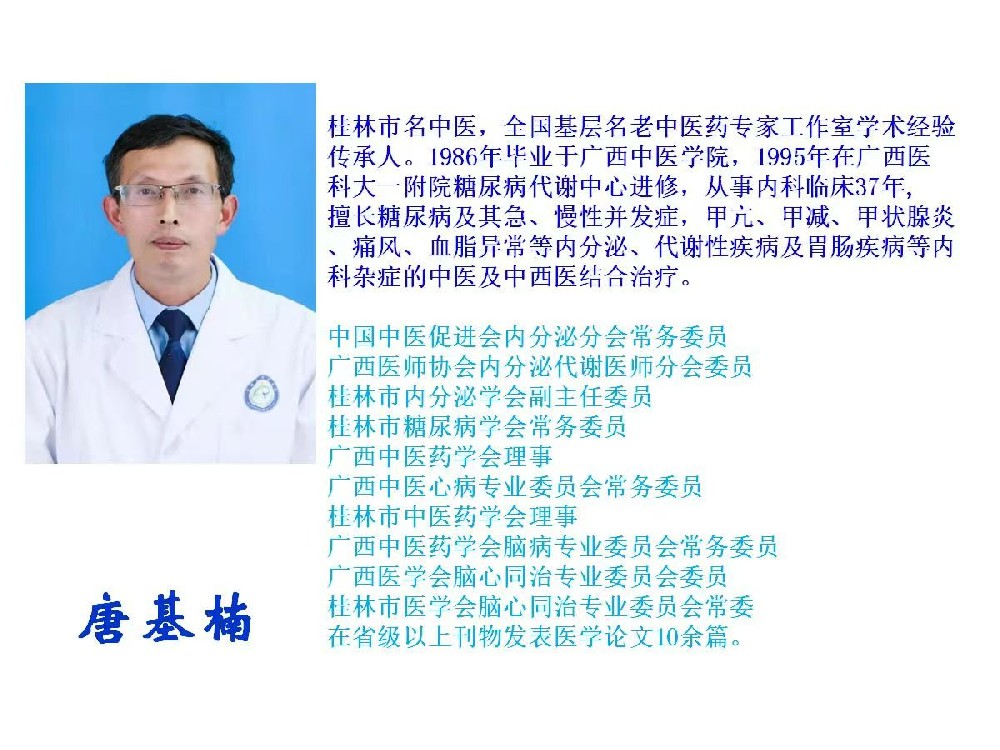 桂林市名中医，全国基层名老中医药专家工作室学术经验传承人。1986年毕业于广西中医学院，1995年在广西医科大一附院糖尿病代谢中心进修，从事内科临床37年，擅长糖尿病及其急、慢性并发症，甲亢、甲减、甲状腺炎、痛风、血脂异常等内分泌、代谢性疾病及胃肠疾病等内科杂症的中医及中西医结合治疗。

中国中医促进会内分泌分会常务委员
广西医师协会内分泌代谢医师分会委员
桂林市内分泌学会副主任委员
桂林市糖尿病学会常务委员
广西中医药学会理事
广西中医心病专业委员会常务委员
桂林市中医药学会理事
广西中医药学会脑病专业委员会常务委员
广西医学会脑心同治专业委员会委员
桂林市医学会脑心同治专业委员会常委
在省级以上刊物发表医学论文10余篇。

唐基楠